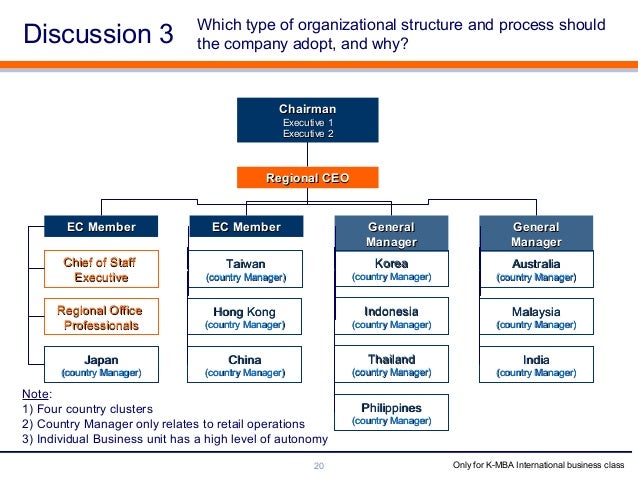 Discussion 3 Which type of organizational structure and process should the company adopt, and why?

Chairman
Executive 1
Executive 2

Regional CEO

EC Member

Chief of Staff Executive

Regional Office Professionals

Japan (country Manager)

EC Member

Taiwan (country Manager)

Hong Kong (country Manager)

China (country Manager)

General Manager

Korea (country Manager)

Indonesia (country Manager)

Thailand (country Manager)

Philippines (country Manager)

General Manager

Australia (country Manager)

Malaysia (country Manager)

India (country Manager)

Note:
1) Four country clusters
2) Country Manager only relates to retail operations
3) Individual Business unit has a high level of autonomy

20

Only for K-MBA International business class